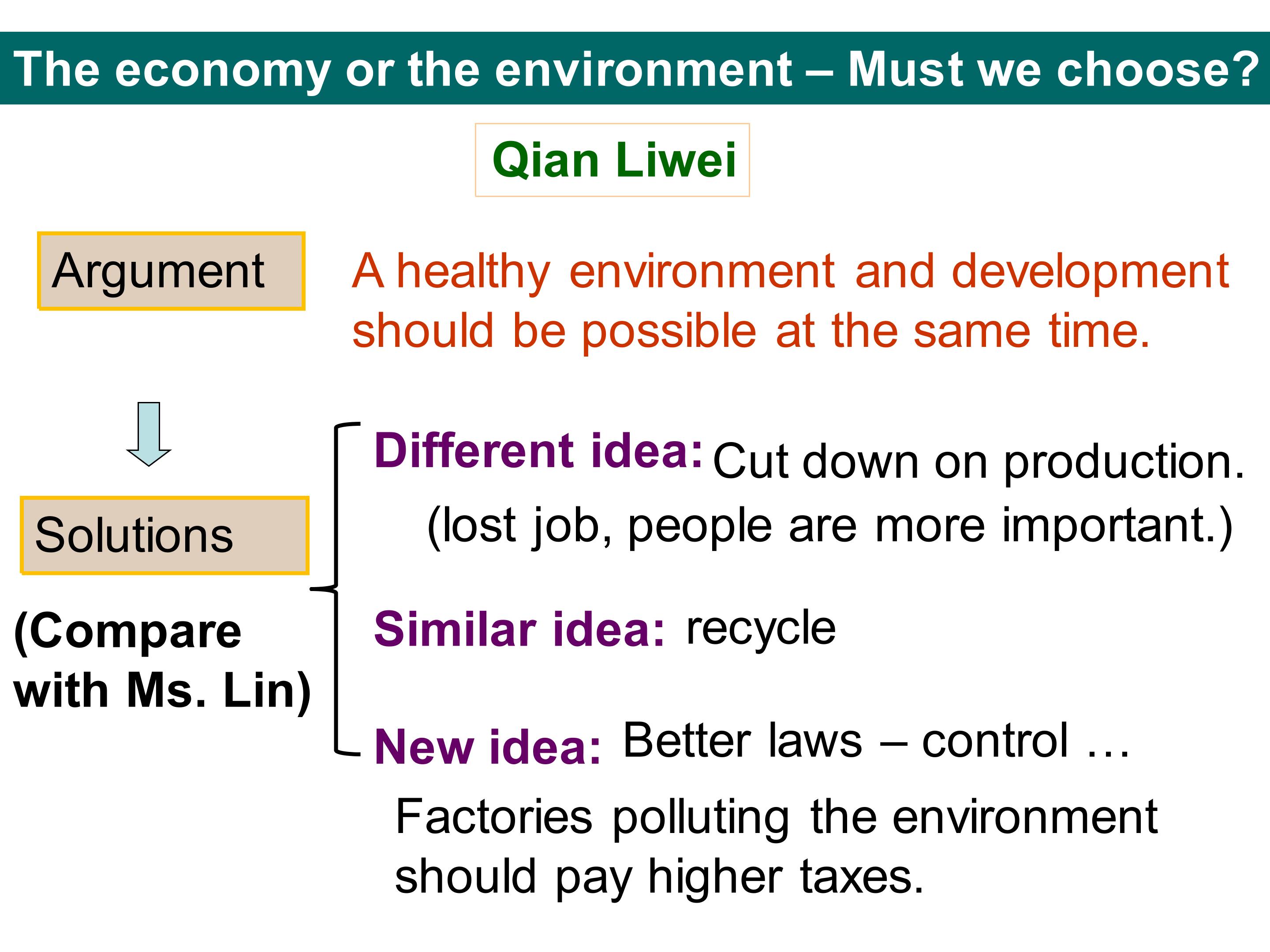 The economy or the environment – Must we choose?

Qian Liwei

Argument

A healthy environment and development should be possible at the same time.

Solutions

(Compare with Ms. Lin)

Different idea: Cut down on production.
(lost job, people are more important.)

Similar idea: recycle

New idea: Better laws – control …
Factories polluting the environment should pay higher taxes.